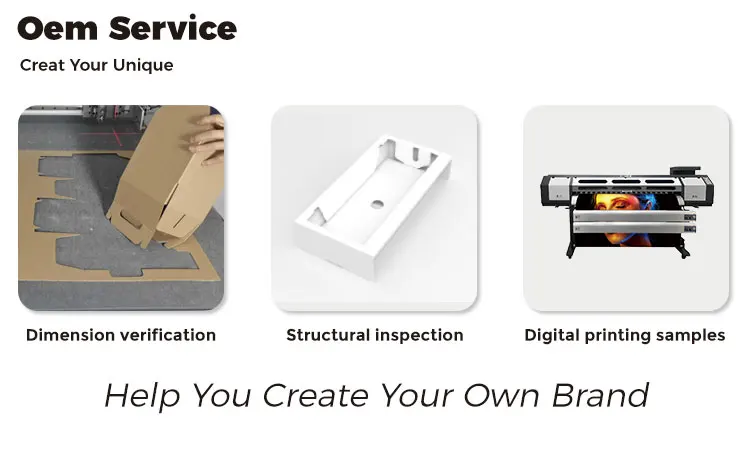 Oem Service

Creat Your Unique

Dimension verification

Structural inspection

Digital printing samples

Help You Create Your Own Brand